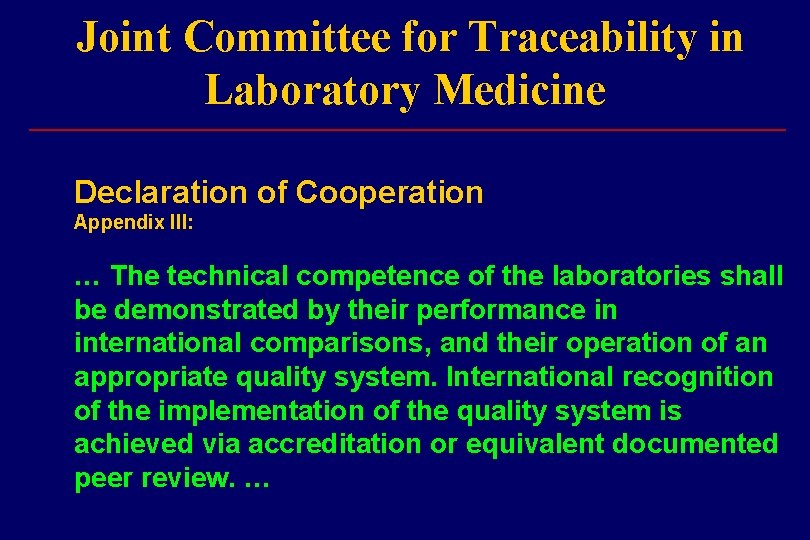 Joint Committee for Traceability in Laboratory Medicine

Declaration of Cooperation
Appendix III:

… The technical competence of the laboratories shall be demonstrated by their performance in international comparisons, and their operation of an appropriate quality system. International recognition of the implementation of the quality system is achieved via accreditation or equivalent documented peer review. …